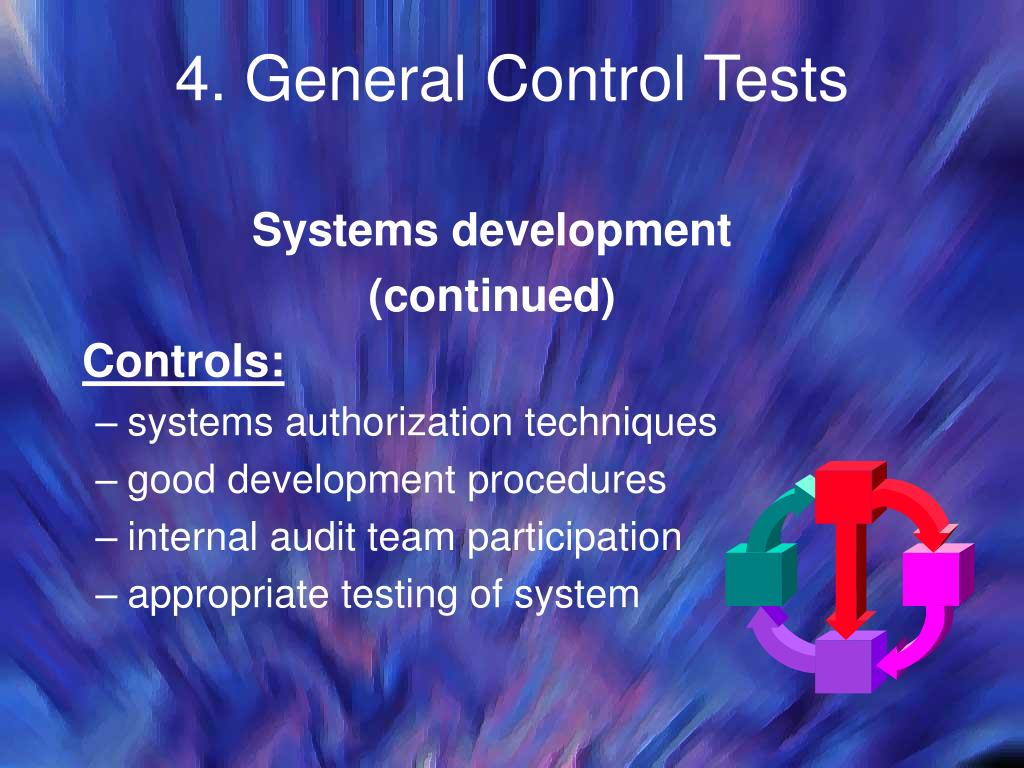 4. General Control Tests

Systems development (continued)

Controls:

– systems authorization techniques
– good development procedures
– internal audit team participation
– appropriate testing of system